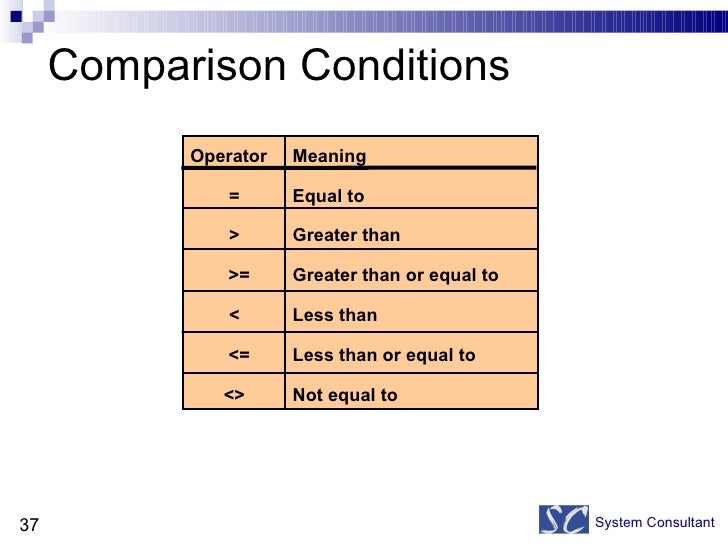 Comparison Conditions

| Operator | Meaning |
|---|---|
| = | Equal to |
| > | Greater than |
| >= | Greater than or equal to |
| < | Less than |
| <= | Less than or equal to |
| <> | Not equal to |

37

SC System Consultant